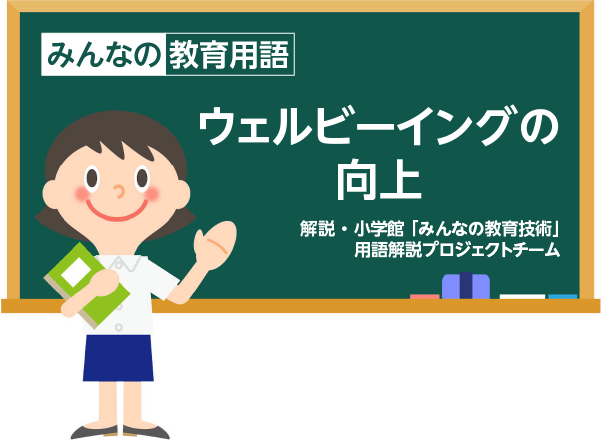 みんなの教育用語

ウェルビーイングの向上

解説・小学館「みんなの教育技術」用語解説プロジェクトチーム